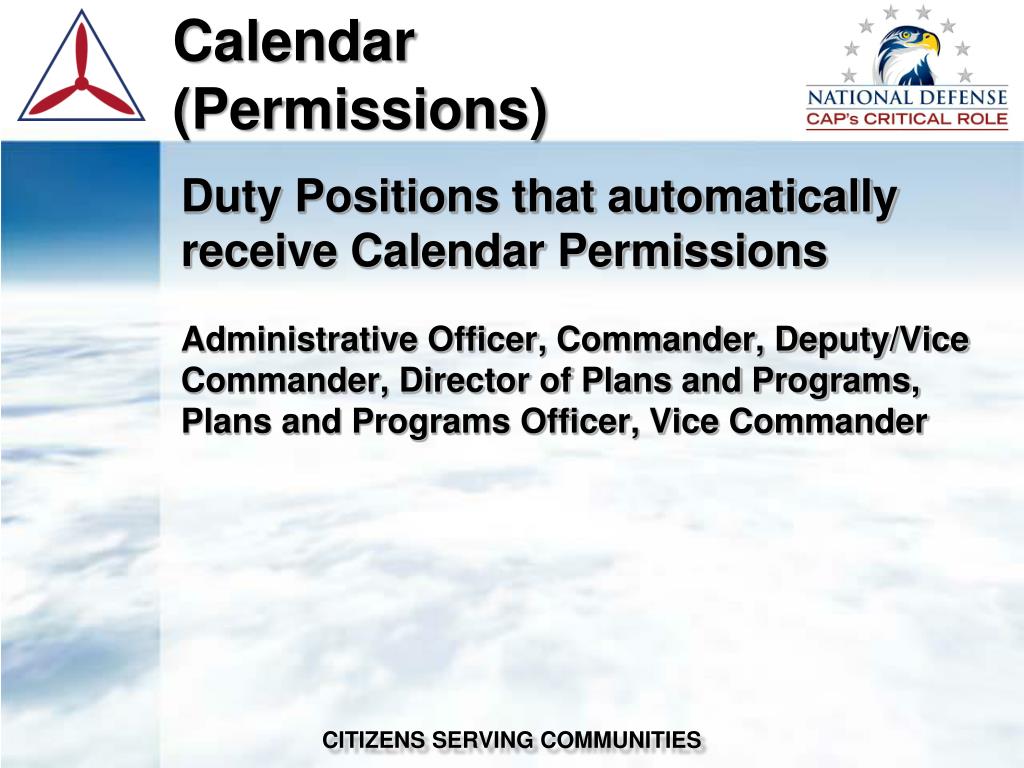 Calendar (Permissions)

NATIONAL DEFENSE
CAP's CRITICAL ROLE

Duty Positions that automatically receive Calendar Permissions

Administrative Officer, Commander, Deputy/Vice Commander, Director of Plans and Programs, Plans and Programs Officer, Vice Commander

CITIZENS SERVING COMMUNITIES